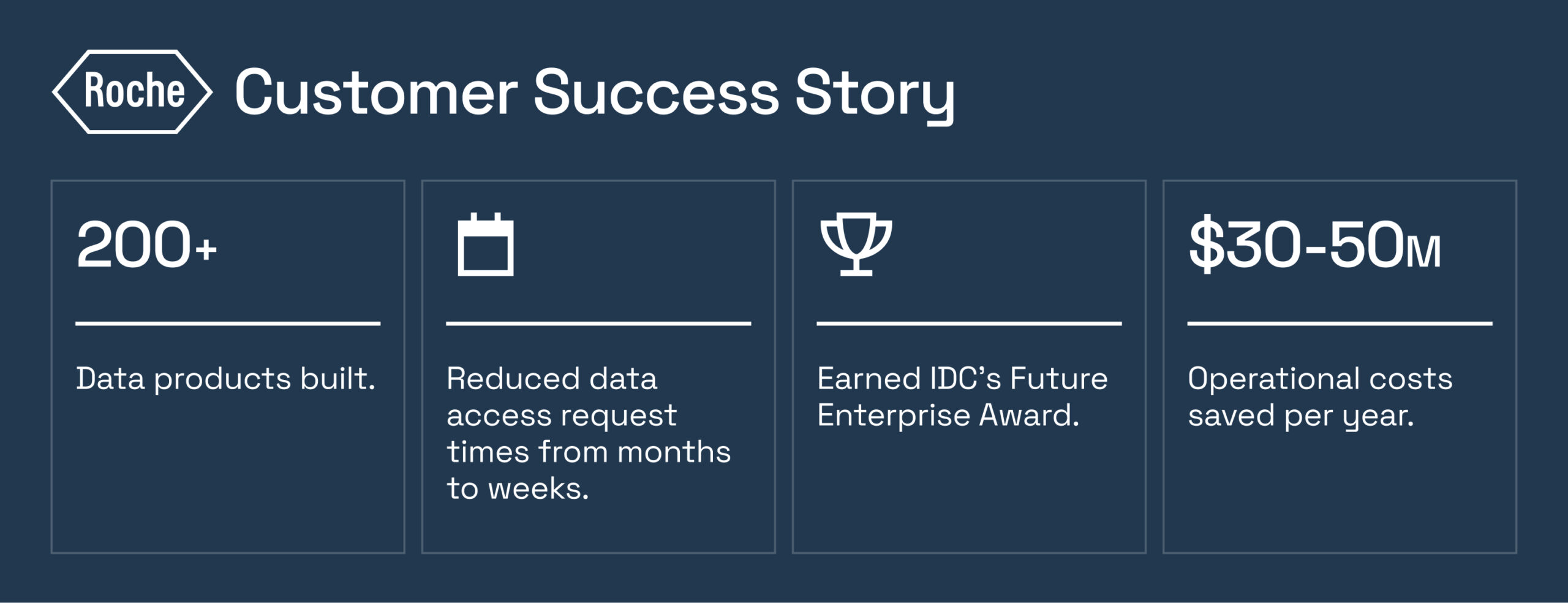 Roche Customer Success Story

200+

Data products built.

Reduced data access request times from months to weeks.

Earned IDC's Future Enterprise Award.

\$30-50M

Operational costs saved per year.